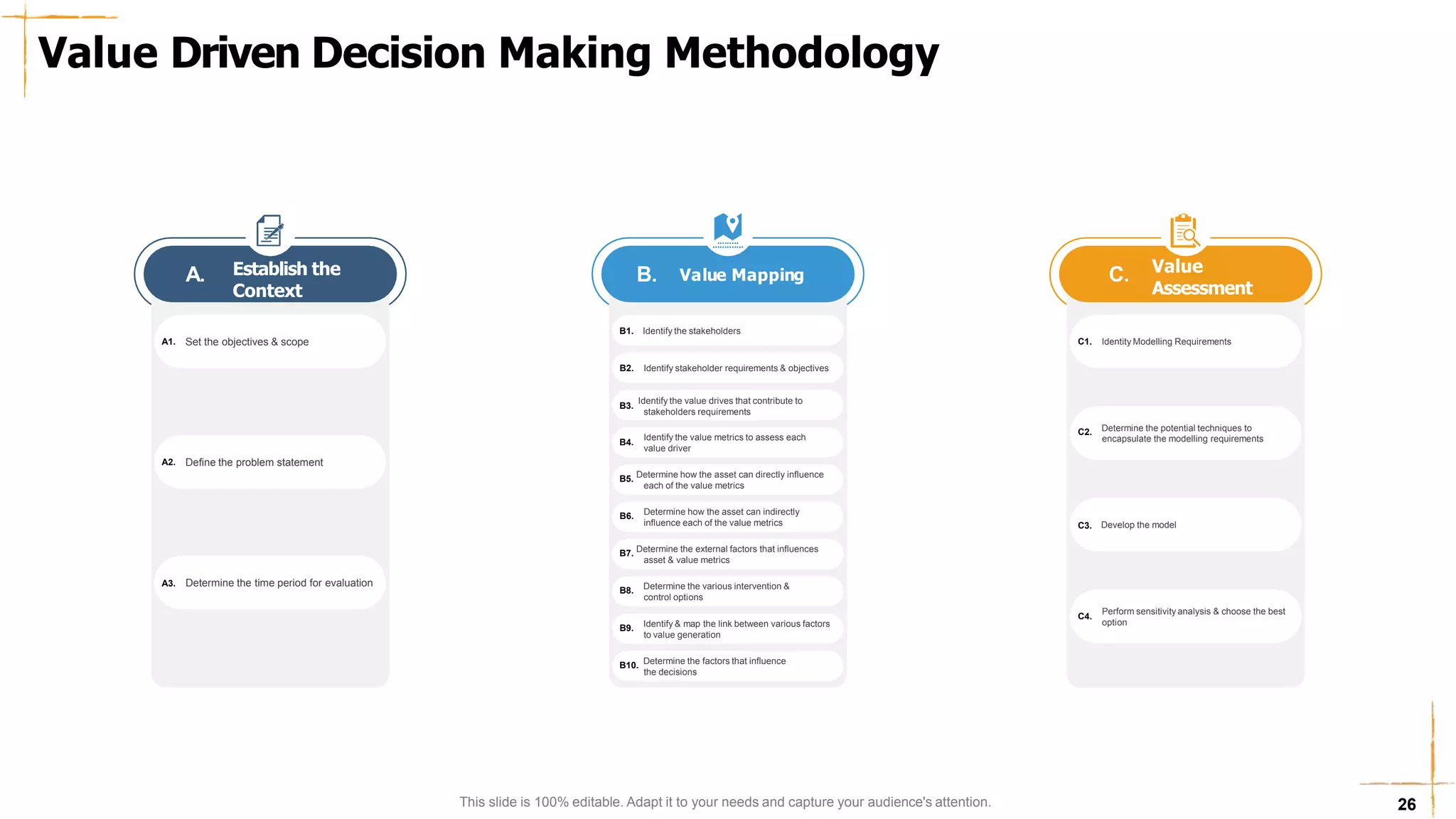 Value Driven Decision Making Methodology

A. Establish the Context

A1. Set the objectives & scope

A2. Define the problem statement

A3. Determine the time period for evaluation

B. Value Mapping

B1. Identify the stakeholders

B2. Identify stakeholder requirements & objectives

B3. Identify the value drives that contribute to stakeholders requirements

B4. Identify the value metrics to assess each value driver

B5. Determine how the asset can directly influence each of the value metrics

B6. Determine how the asset can indirectly influence each of the value metrics

B7. Determine the external factors that influences asset & value metrics

B8. Determine the various intervention & control options

B9. Identify & map the link between various factors to value generation

B10. Determine the factors that influence the decisions

C. Value Assessment

C1. Identity Modelling Requirements

C2. Determine the potential techniques to encapsulate the modelling requirements

C3. Develop the model

C4. Perform sensitivity analysis & choose the best option

This slide is 100% editable. Adapt it to your needs and capture your audience's attention.

26